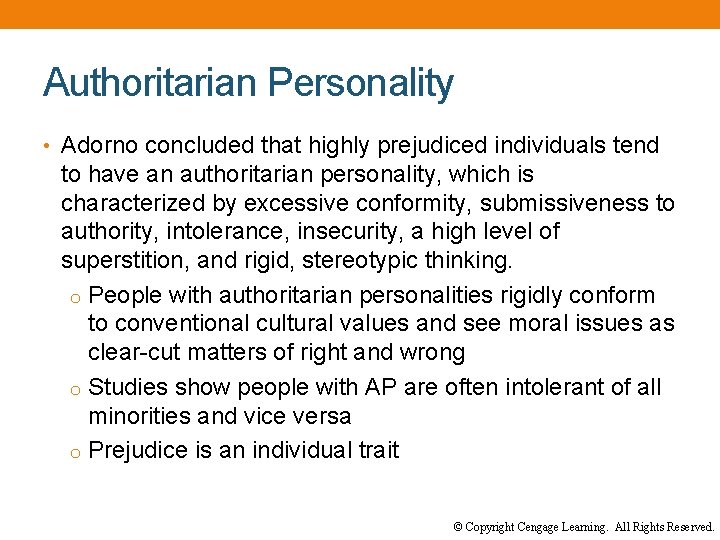 Authoritarian Personality

• Adorno concluded that highly prejudiced individuals tend to have an authoritarian personality, which is characterized by excessive conformity, submissiveness to authority, intolerance, insecurity, a high level of superstition, and rigid, stereotypic thinking.

o People with authoritarian personalities rigidly conform to conventional cultural values and see moral issues as clear-cut matters of right and wrong

o Studies show people with AP are often intolerant of all minorities and vice versa

o Prejudice is an individual trait

© Copyright Cengage Learning. All Rights Reserved.